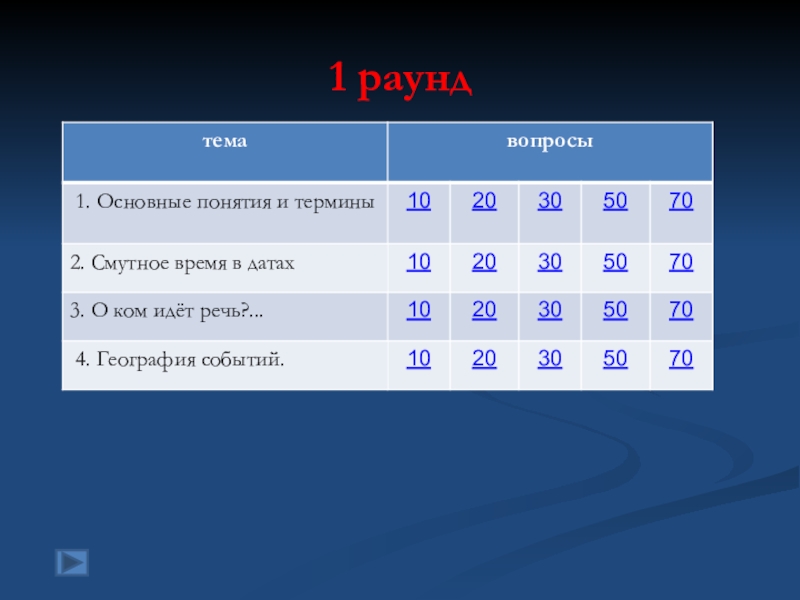 1 раунд

| тема | вопросы | | | | |
|---|---|---|---|---|---|
| 1. Основные понятия и термины | 10 | 20 | 30 | 50 | 70 |
| 2. Смутное время в датах | 10 | 20 | 30 | 50 | 70 |
| 3. О ком идёт речь?... | 10 | 20 | 30 | 50 | 70 |
| 4. География событий. | 10 | 20 | 30 | 50 | 70 |